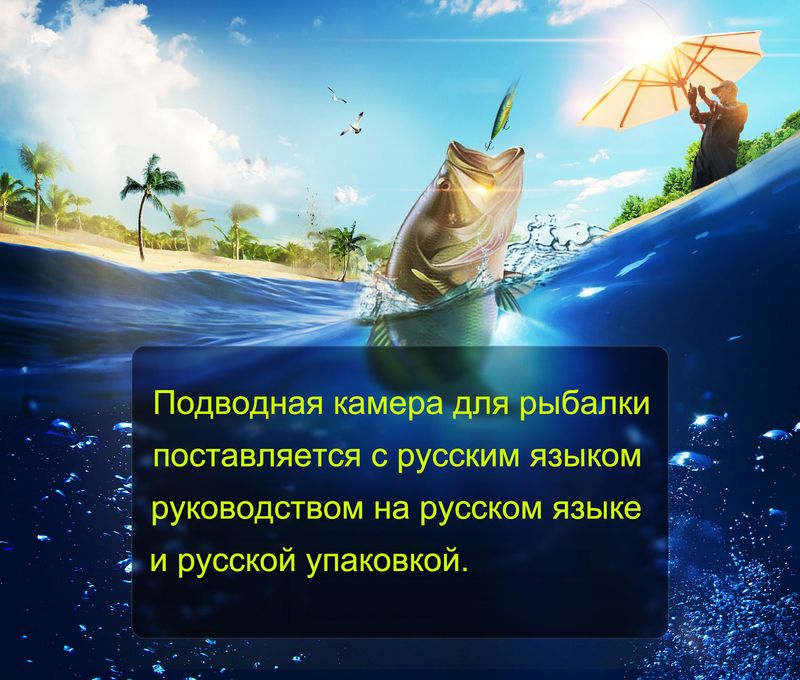 Подводная камера для рыбалки поставляется с русским языком руководством на русском языке и русской упаковкой.